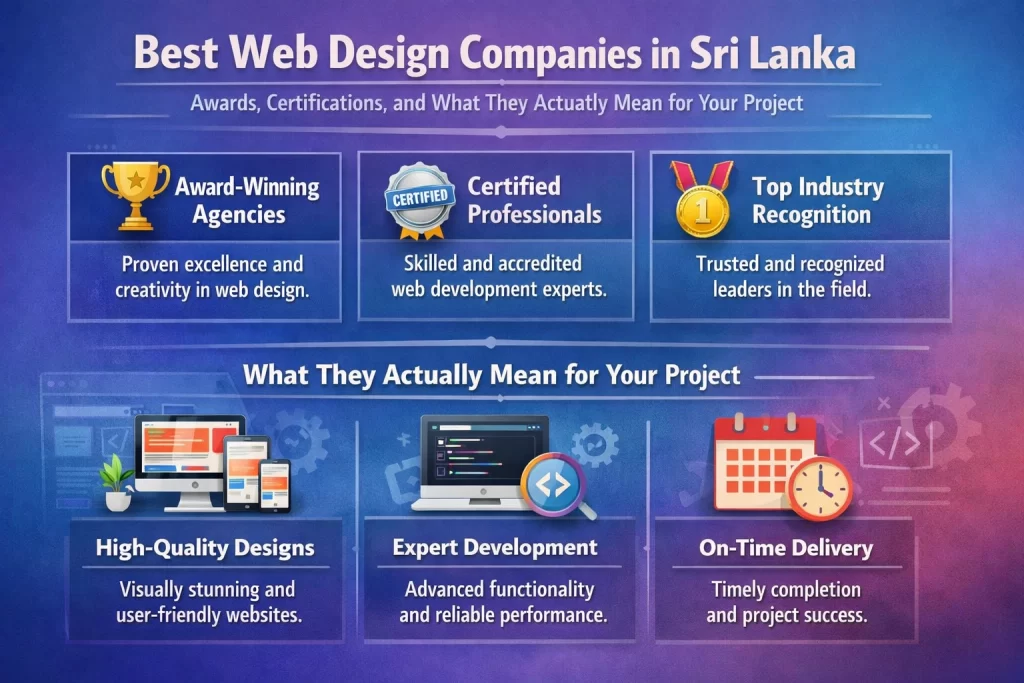 Best Web Design Companies in Sri Lanka

Awards, Certifications, and What They Actually Mean for Your Project

Award-Winning Agencies

Proven excellence and creativity in web design.

CERTIFIED

Certified Professionals

Skilled and accredited web development experts.

1

Top Industry Recognition

Trusted and recognized leaders in the field.

What They Actually Mean for Your Project

High-Quality Designs

Visually stunning and user-friendly websites.

Expert Development

Advanced functionality and reliable performance.

On-Time Delivery

Timely completion and project success.